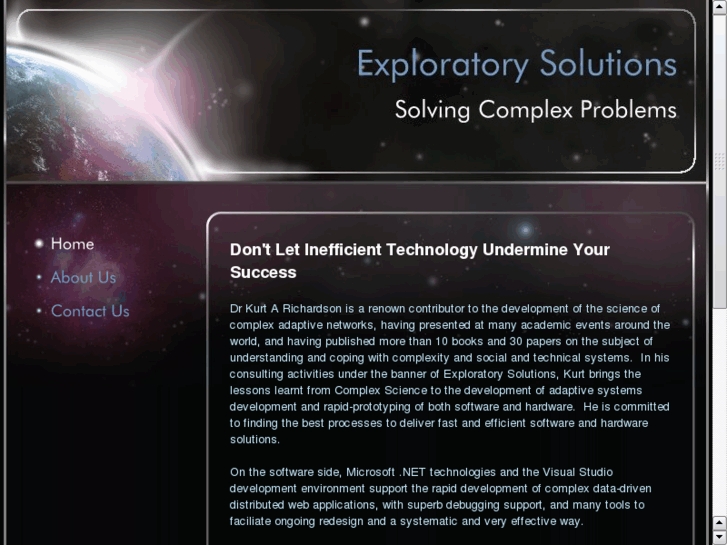 Exploratory Solutions

Solving Complex Problems

Home

About Us

Contact Us

Don't Let Inefficient Technology Undermine Your Success

Dr Kurt A Richardson is a renown contributor to the development of the science of complex adaptive networks, having presented at many academic events around the world, and having published more than 10 books and 30 papers on the subject of understanding and coping with complexity and social and technical systems. In his consulting activities under the banner of Exploratory Solutions, Kurt brings the lessons learnt from Complex Science to the development of adaptive systems development and rapid-prototyping of both software and hardware. He is committed to finding the best processes to deliver fast and efficient software and hardware solutions.

On the software side, Microsoft .NET technologies and the Visual Studio development environment support the rapid development of complex data-driven distributed web applications, with superb debugging support, and many tools to faciliate ongoing redesign and a systematic and very effective way.